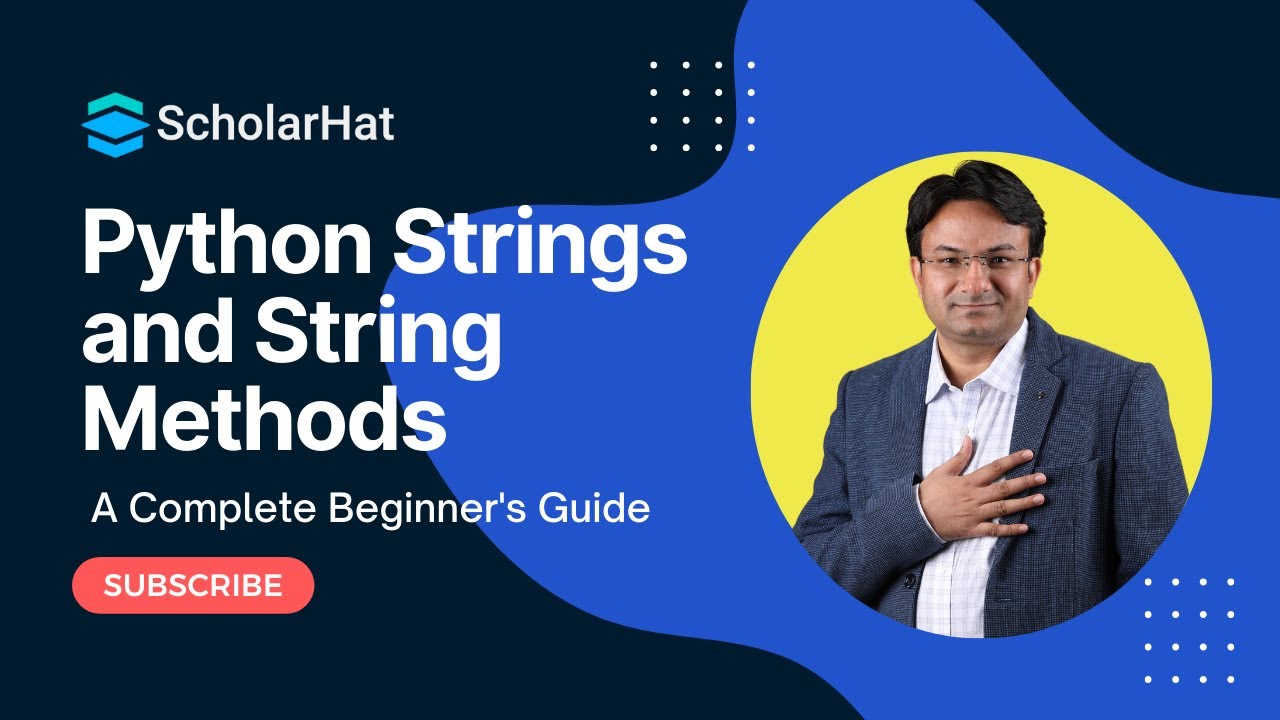 ScholarHat

Python Strings and String Methods

A Complete Beginner's Guide

SUBSCRIBE